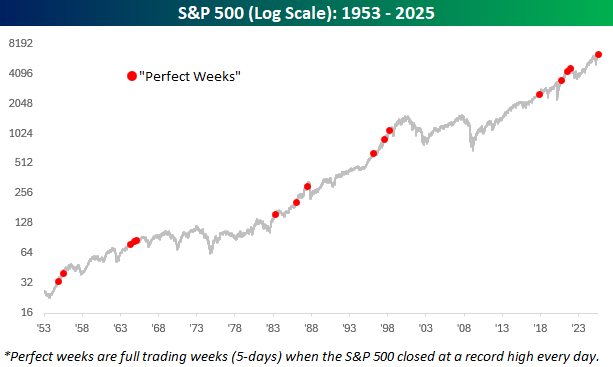 S&P 500 (Log Scale): 1953 - 2025

8192
4096
2048
1024
512
256
128
64
32
16

"Perfect Weeks"

'53 '58 '63 '68 '73 '78 '83 '88 '93 '98 '03 '08 '13 '18 '23

*Perfect weeks are full trading weeks (5-days) when the S&P 500 closed at a record high every day.